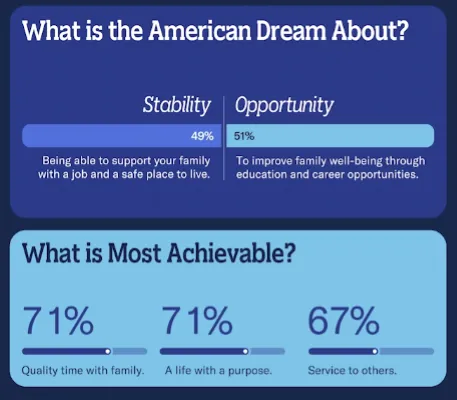 What is the American Dream About?

Stability

49%

Being able to support your family with a job and a safe place to live.

Opportunity

51%

To improve family well-being through education and career opportunities.

What is Most Achievable?

71%

Quality time with family.

71%

A life with a purpose.

67%

Service to others.